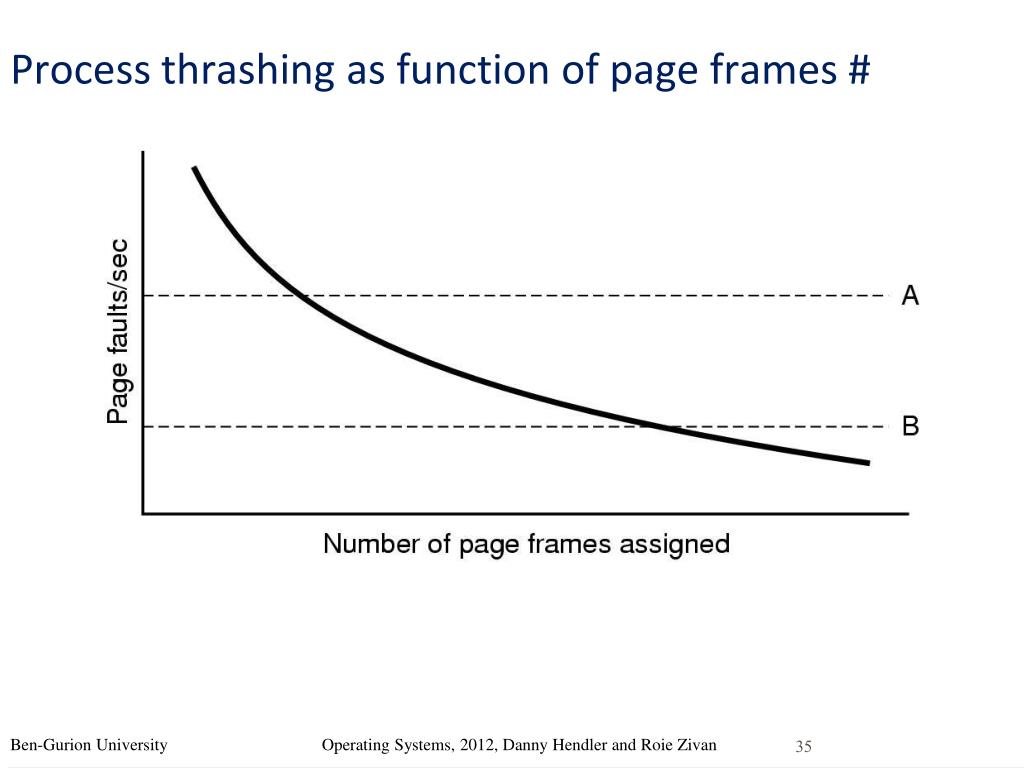 Process thrashing as function of page frames #

Page faults/sec

A

B

Number of page frames assigned

Ben-Gurion University

Operating Systems, 2012, Danny Hendler and Roie Zivan

35